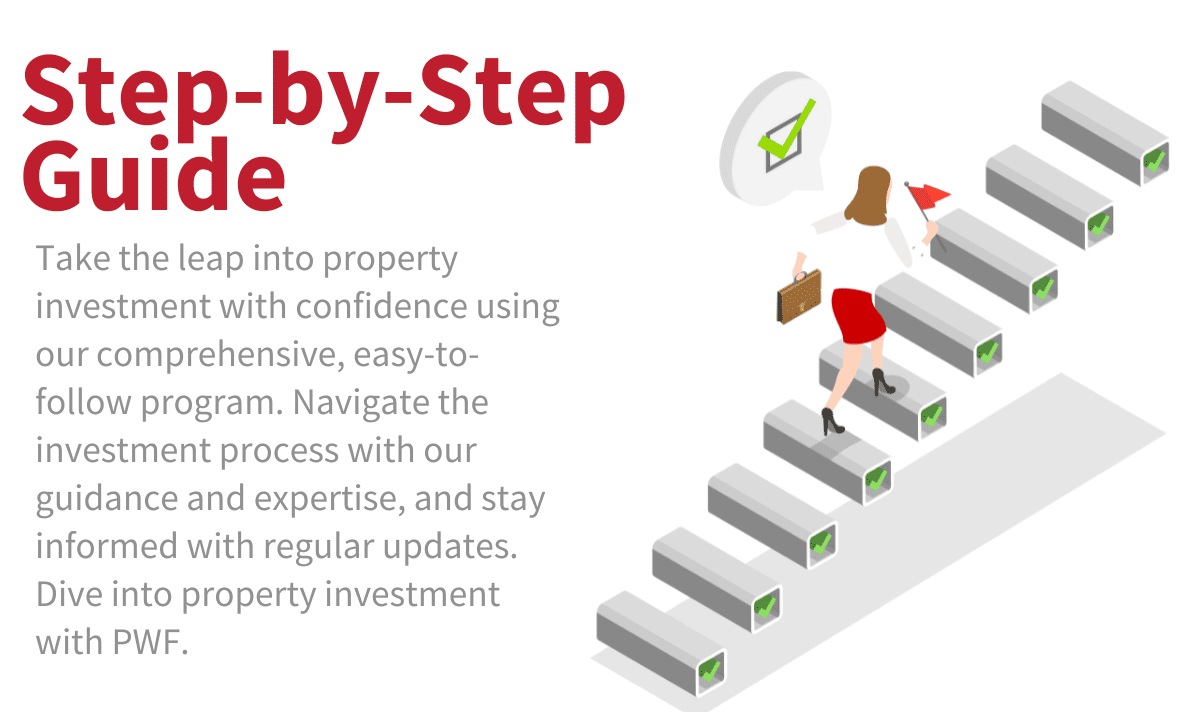 Step-by-Step Guide

Take the leap into property investment with confidence using our comprehensive, easy-to-follow program. Navigate the investment process with our guidance and expertise, and stay informed with regular updates. Dive into property investment with PWF.